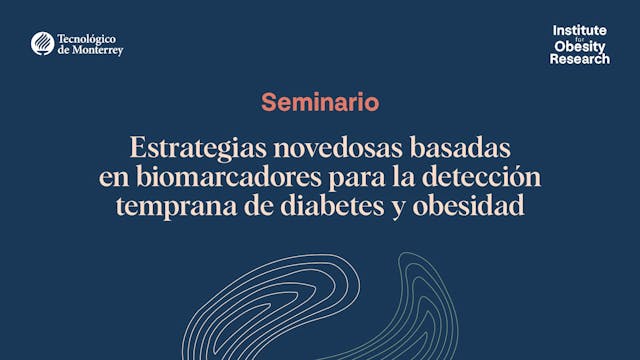 Tecnológico de Monterrey

Institute for Obesity Research

Seminario

Estrategias novedosas basadas en biomarcadores para la detección temprana de diabetes y obesidad